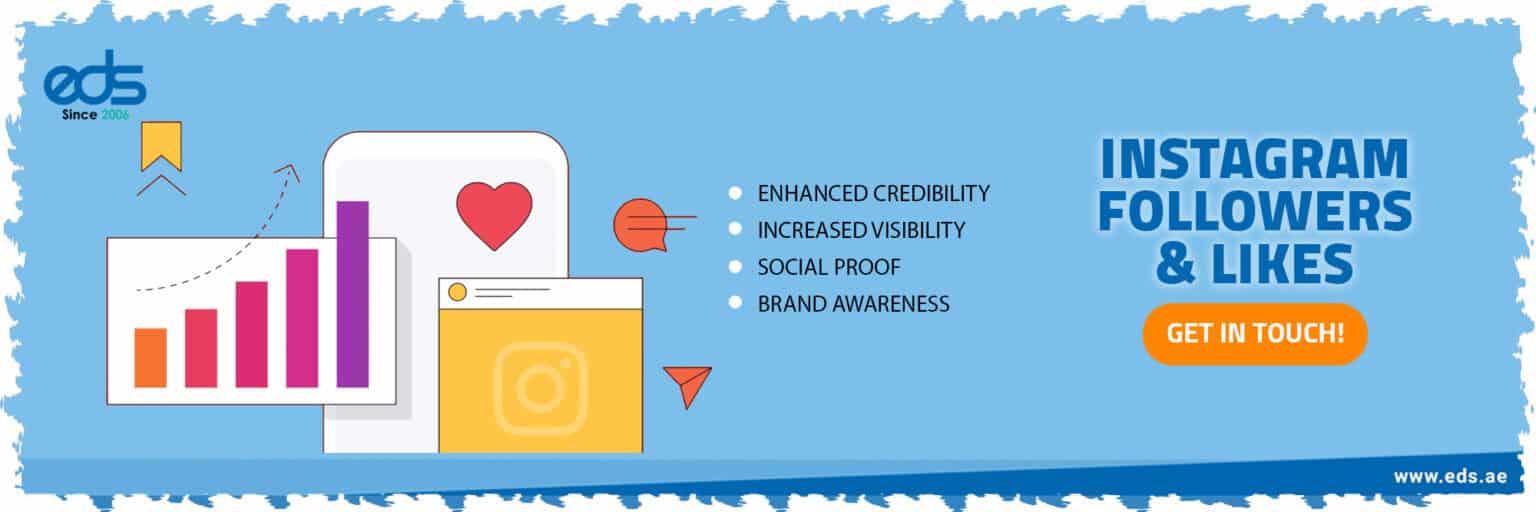 eds
Since 2006

ENHANCED CREDIBILITY
INCREASED VISIBILITY
SOCIAL PROOF
BRAND AWARENESS

INSTAGRAM FOLLOWERS & LIKES

GET IN TOUCH!

www.eds.ae